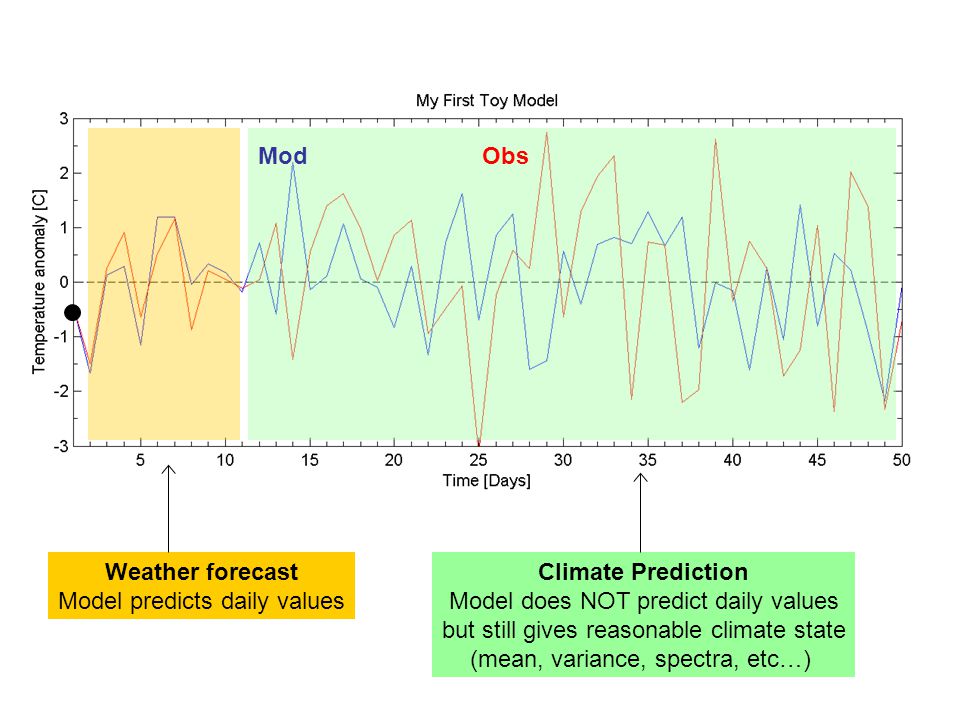 My First Toy Model

Mod

Obs

Temperature anomaly [C]

3
2
1
0
-1
-2
-3

5
10
15
20
25
30
35
40
45
50

Time [Days]

Weather forecast
Model predicts daily values

Climate Prediction
Model does NOT predict daily values but still gives reasonable climate state (mean, variance, spectra, etc…)